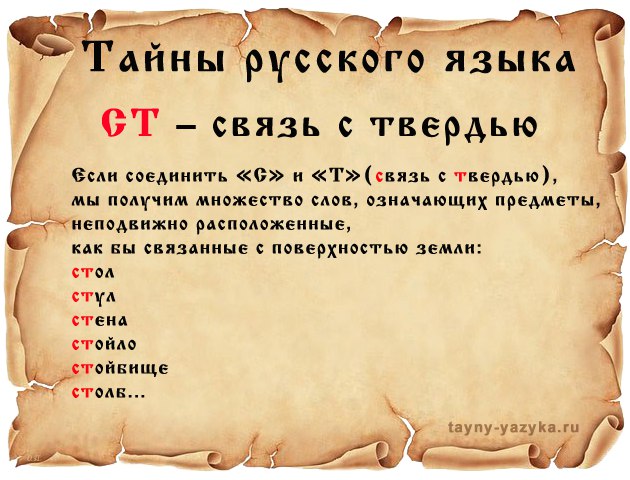 Тайны русского языка

СТ – связь с твердью

Если соединить «С» и «Т»(связь с твердью), мы получим множество слов, означающих предметы, неподвижно расположенные, как бы связанные с поверхностью земли:
стол
стул
стена
стойло
стойбище
столб...

tayny-yazyka.ru